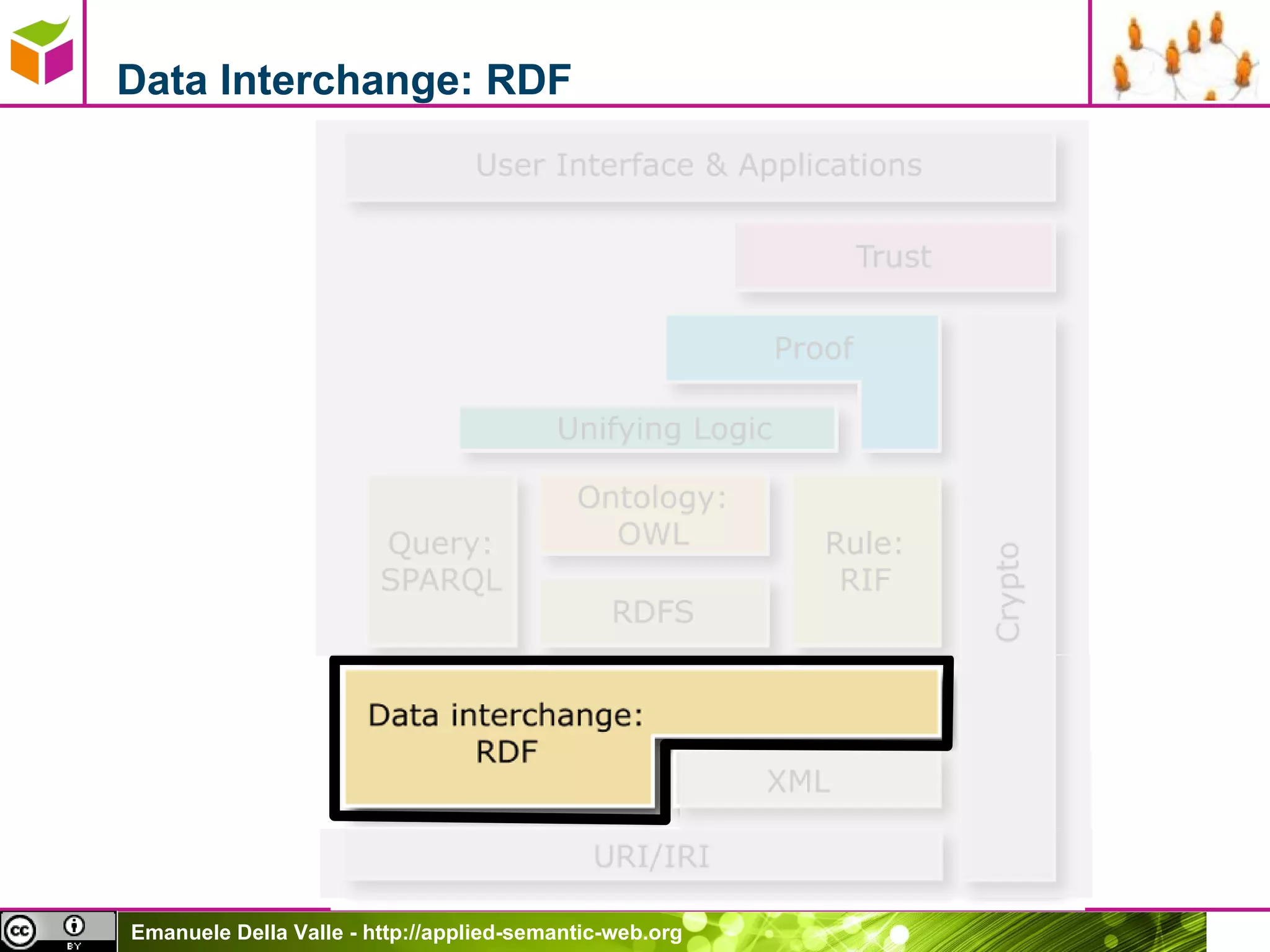 Data Interchange: RDF

User Interface & Applications

Trust

Proof

Unifying Logic

Query: SPARQL

Ontology: OWL

RDFS

Rule: RIF

Crypto

Data interchange: RDF

XML

URI/IRI

cc BY

Emanuele Della Valle - http://applied-semantic-web.org